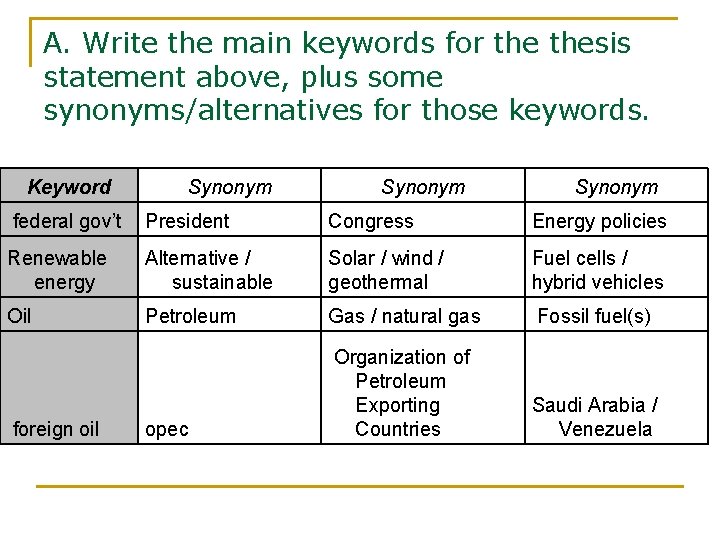 A. Write the main keywords for the thesis statement above, plus some synonyms/alternatives for those keywords.

| Keyword | Synonym | Synonym | Synonym |
|---|---|---|---|
| federal gov't | President | Congress | Energy policies |
| Renewable energy | Alternative / sustainable | Solar / wind / geothermal | Fuel cells / hybrid vehicles |
| Oil | Petroleum | Gas / natural gas | Fossil fuel(s) |
| foreign oil | opec | Organization of Petroleum Exporting Countries | Saudi Arabia / Venezuela |